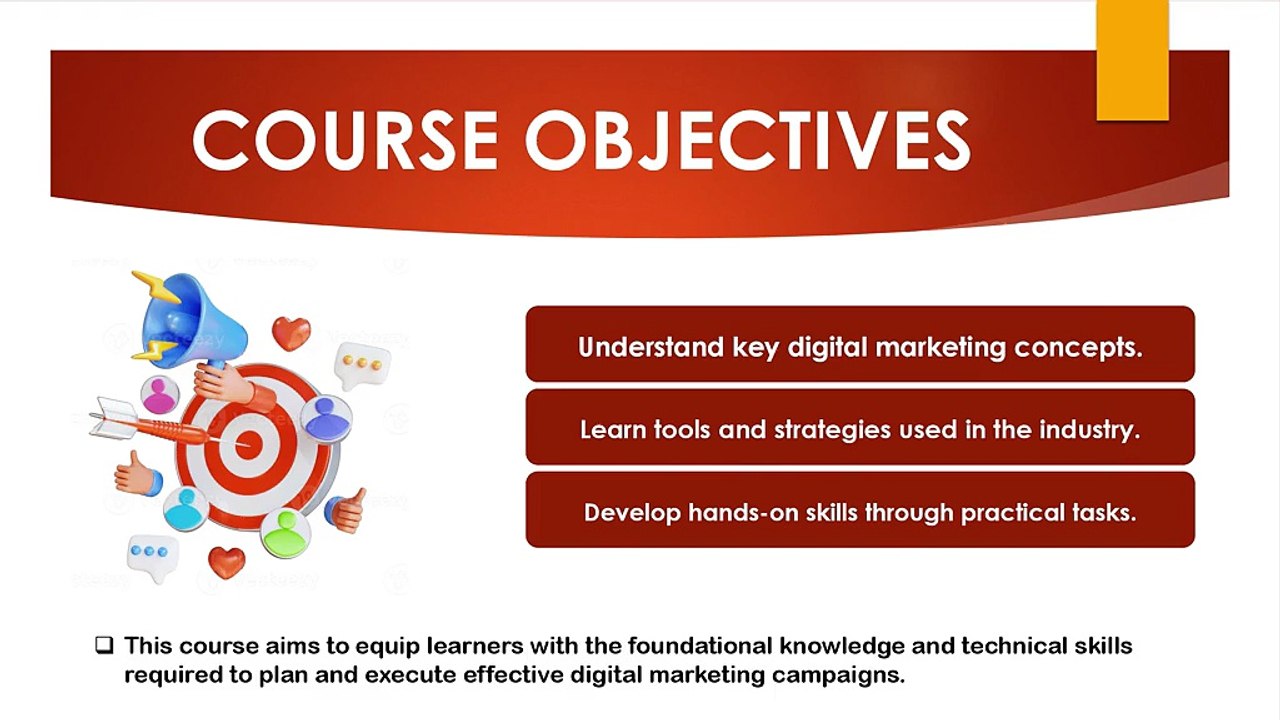 COURSE OBJECTIVES

Understand key digital marketing concepts.

Learn tools and strategies used in the industry.

Develop hands-on skills through practical tasks.

☐ This course aims to equip learners with the foundational knowledge and technical skills required to plan and execute effective digital marketing campaigns.